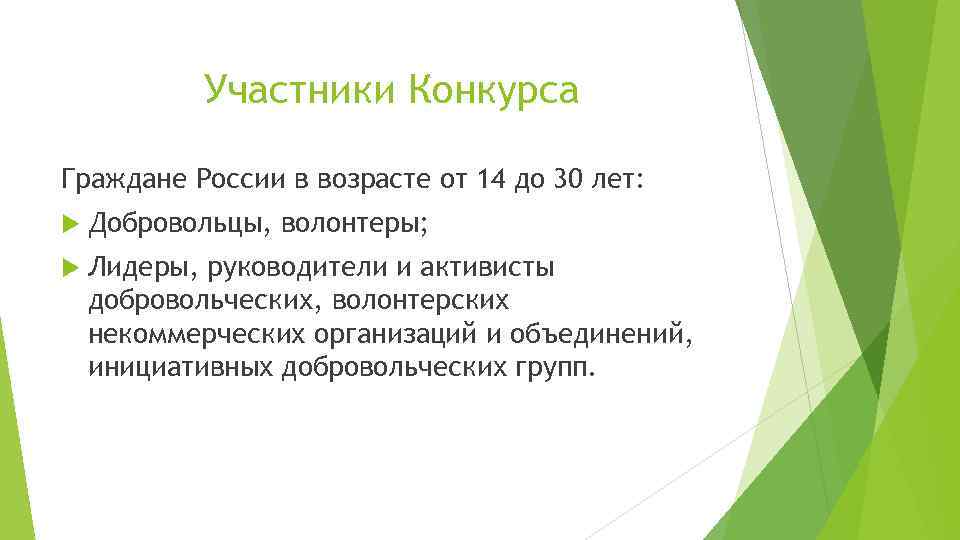 Участники Конкурса

Граждане России в возрасте от 14 до 30 лет:

Добровольцы, волонтеры;

Лидеры, руководители и активисты добровольческих, волонтерских некоммерческих организаций и объединений, инициативных добровольческих групп.